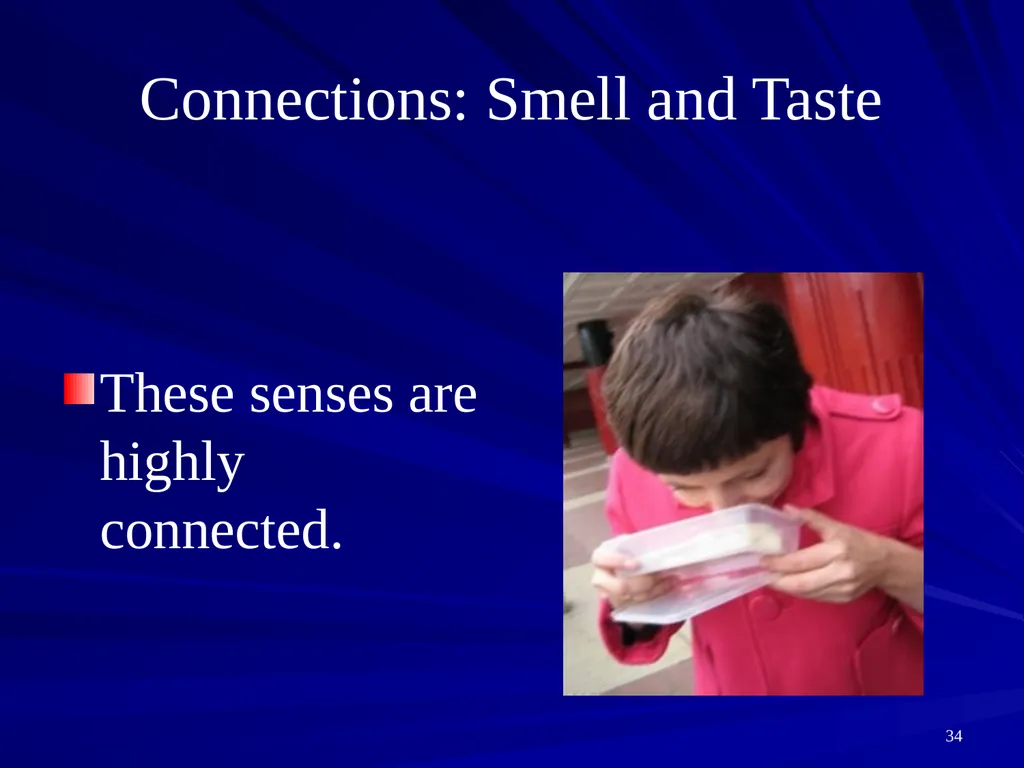 Connections: Smell and Taste

These senses are highly connected.

34